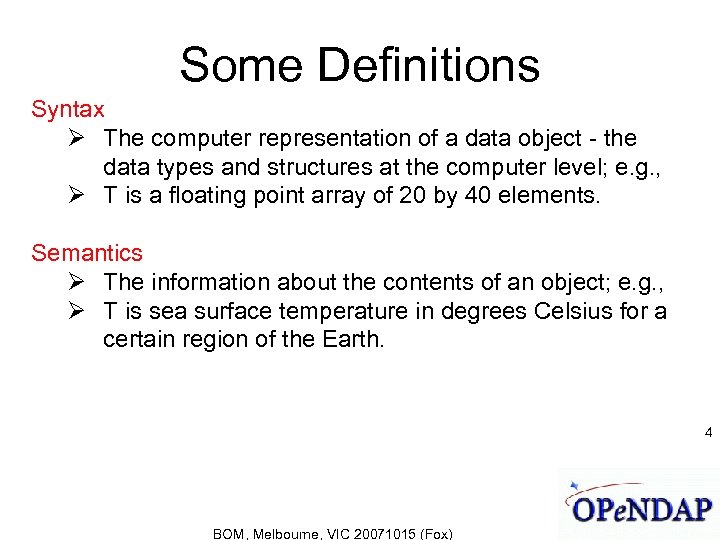 Some Definitions

Syntax

➢ The computer representation of a data object - the data types and structures at the computer level; e.g.,
➢ T is a floating point array of 20 by 40 elements.

Semantics

➢ The information about the contents of an object; e.g.,
➢ T is sea surface temperature in degrees Celsius for a certain region of the Earth.

4

OPeNDAP

BOM, Melbourne, VIC 20071015 (Fox)